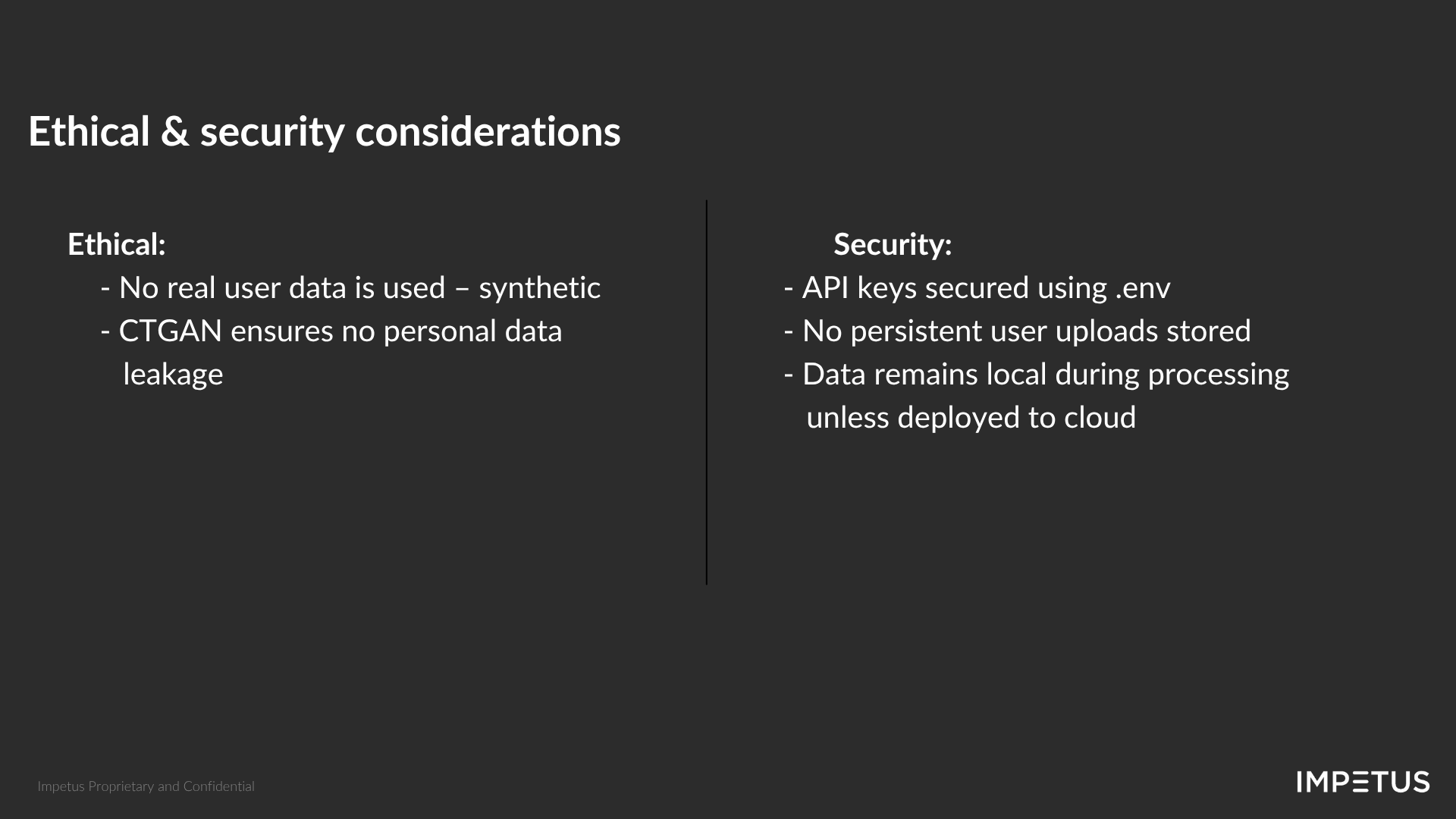 Ethical & security considerations

Ethical:
- No real user data is used – synthetic
- CTGAN ensures no personal data leakage

Security:
- API keys secured using .env
- No persistent user uploads stored
- Data remains local during processing unless deployed to cloud

Impetus Proprietary and Confidential

IMPETUS